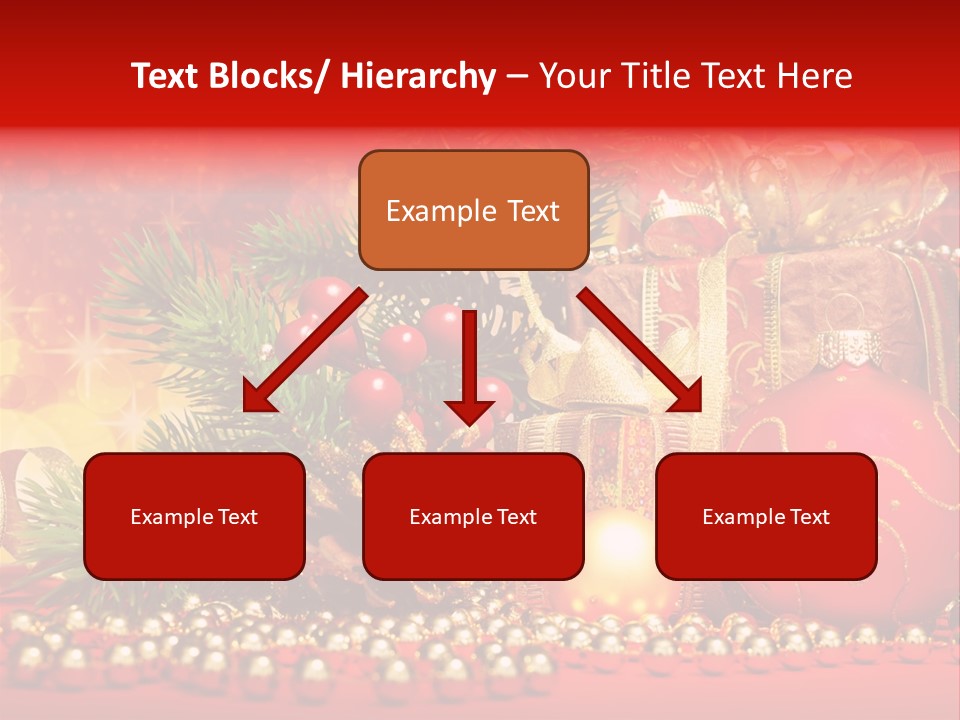 Text Blocks/ Hierarchy – Your Title Text Here

Example Text

Example Text

Example Text

Example Text